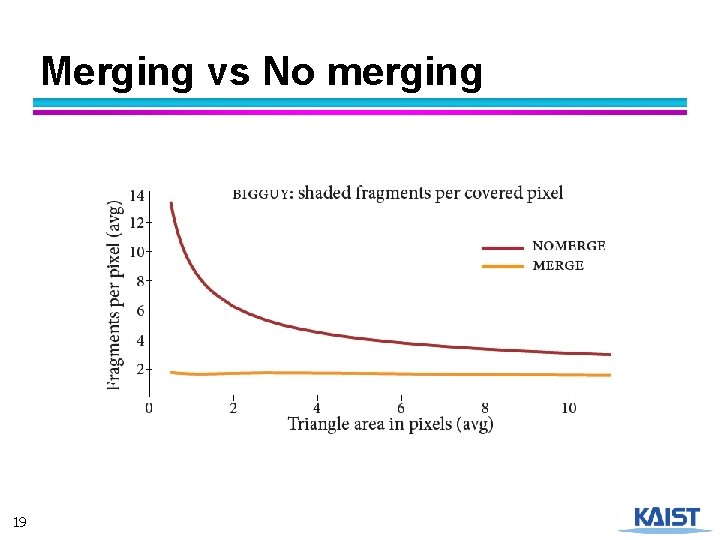 Merging vs No merging

BIGGUY: shaded fragments per covered pixel

NOMERGE
MERGE

Fragments per pixel (avg)

14
12
10
8
6
4
2

0
2
4
6
8
10

Triangle area in pixels (avg)

19

KAIST